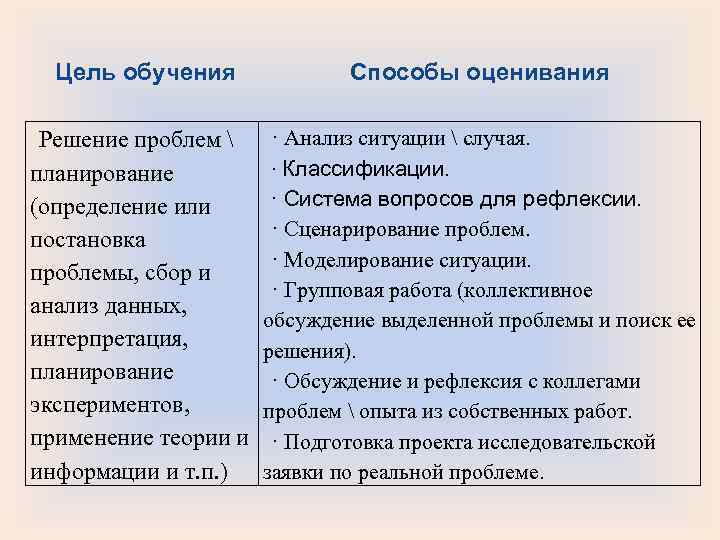 | Цель обучения | Способы оценивания |
|---|---|
| Решение проблем \ планирование (определение или постановка проблемы, сбор и анализ данных, интерпретация, планирование экспериментов, применение теории и информации и т.п.) | · Анализ ситуации \ случая. · Классификации. · Система вопросов для рефлексии. · Сценарирование проблем. · Моделирование ситуации. · Групповая работа (коллективное обсуждение выделенной проблемы и поиск ее решения). · Обсуждение и рефлексия с коллегами проблем \ опыта из собственных работ. · Подготовка проекта исследовательской заявки по реальной проблеме. |